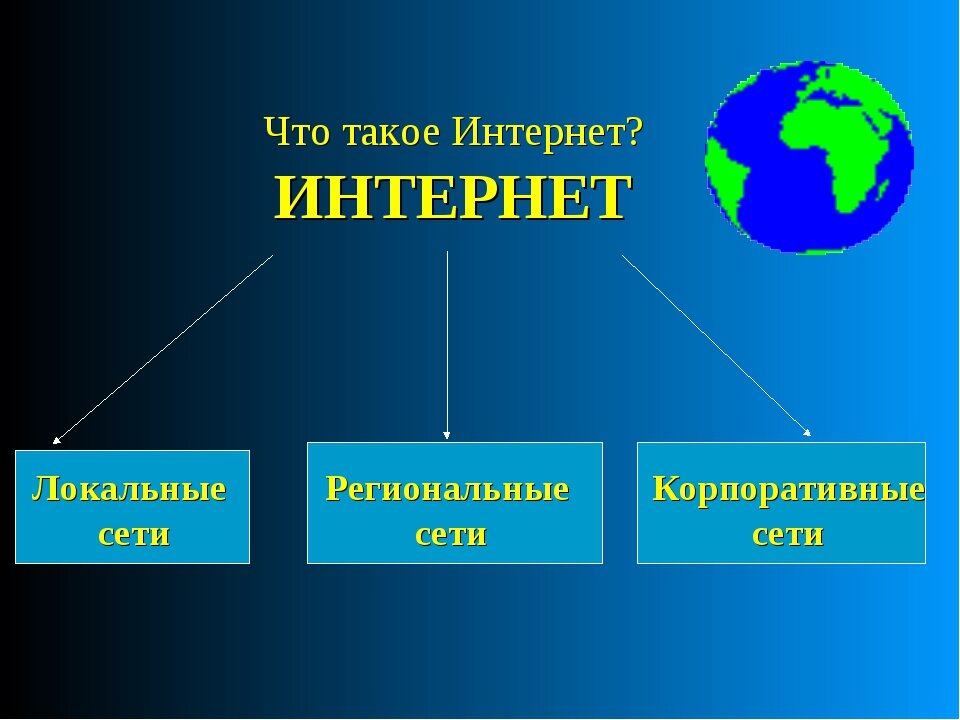 Что такое Интернет?
ИНТЕРНЕТ

Локальные сети

Региональные сети

Корпоративные сети